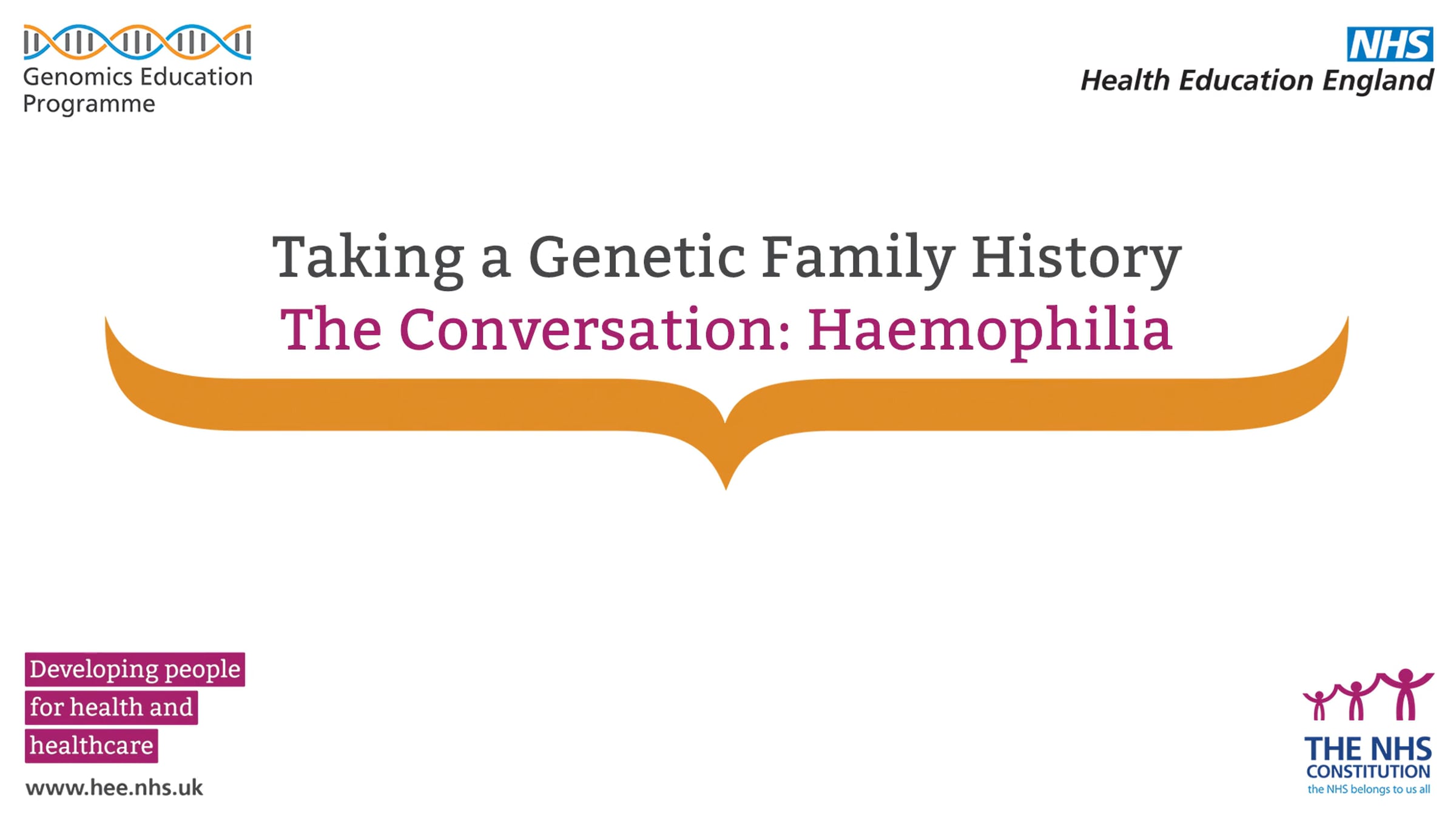 Genomics Education Programme

NHS
Health Education England

Taking a Genetic Family History
The Conversation: Haemophilia

Developing people for health and healthcare

www.hee.nhs.uk

THE NHS CONSTITUTION
the NHS belongs to us all